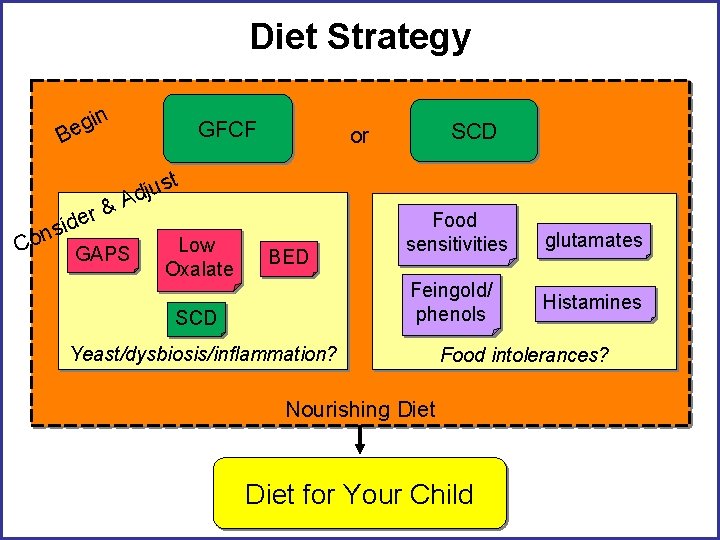 Diet Strategy

Begin

GFCF

or

SCD

Consider & Adjust

GAPS

Low Oxalate

BED

SCD

Yeast/dysbiosis/inflammation?

Food sensitivities

glutamates

Feingold/ phenols

Histamines

Food intolerances?

Nourishing Diet

Diet for Your Child